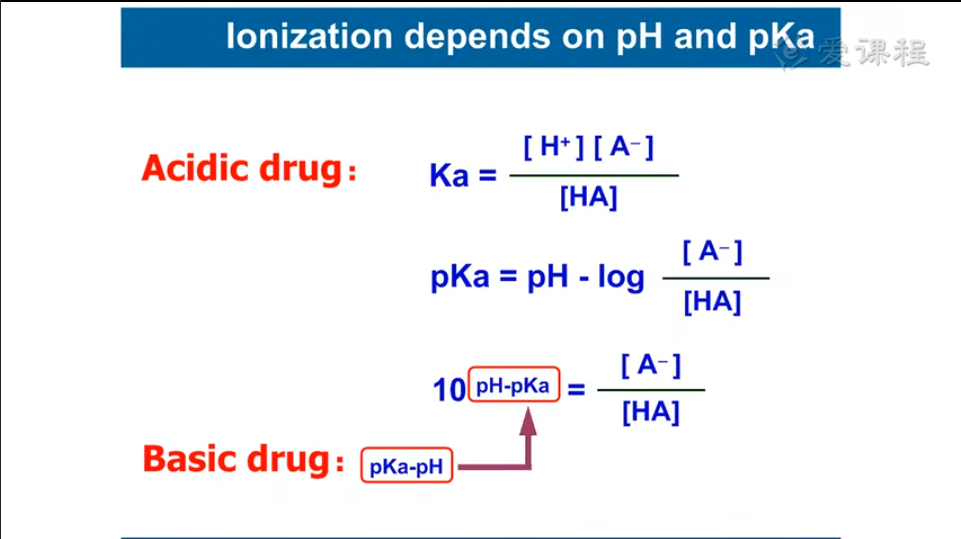 Ionization depends on pH and pKa

爱课程

Acidic drug：

$Ka = \frac{[H^+][A^-]}{[HA]}$

$pKa = pH - \log \frac{[A^-]}{[HA]}$

$10^{pH-pKa} = \frac{[A^-]}{[HA]}$

Basic drug： pKa-pH